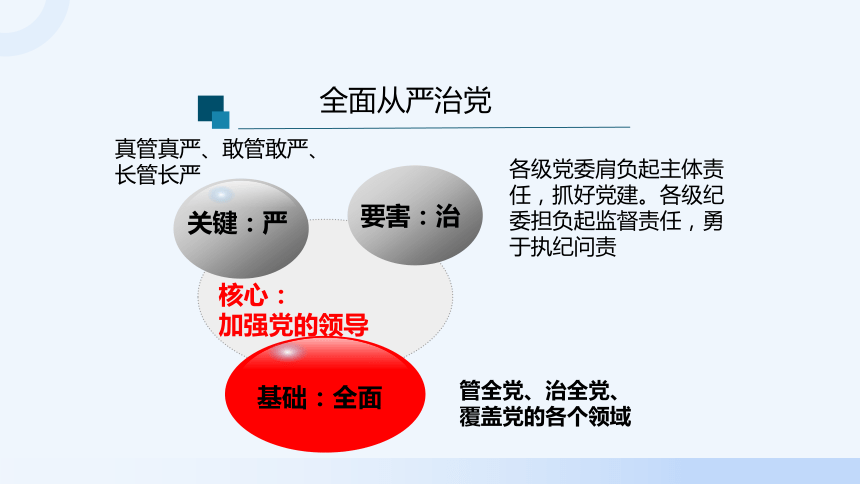 全面从严治党

真管真严、敢管敢严、长管长严

关键：严

要害：治

各级党委肩负起主体责任，抓好党建。各级纪委担负起监督责任，勇于执纪问责

核心：
加强党的领导

基础：全面

管全党、治全党、覆盖党的各个领域